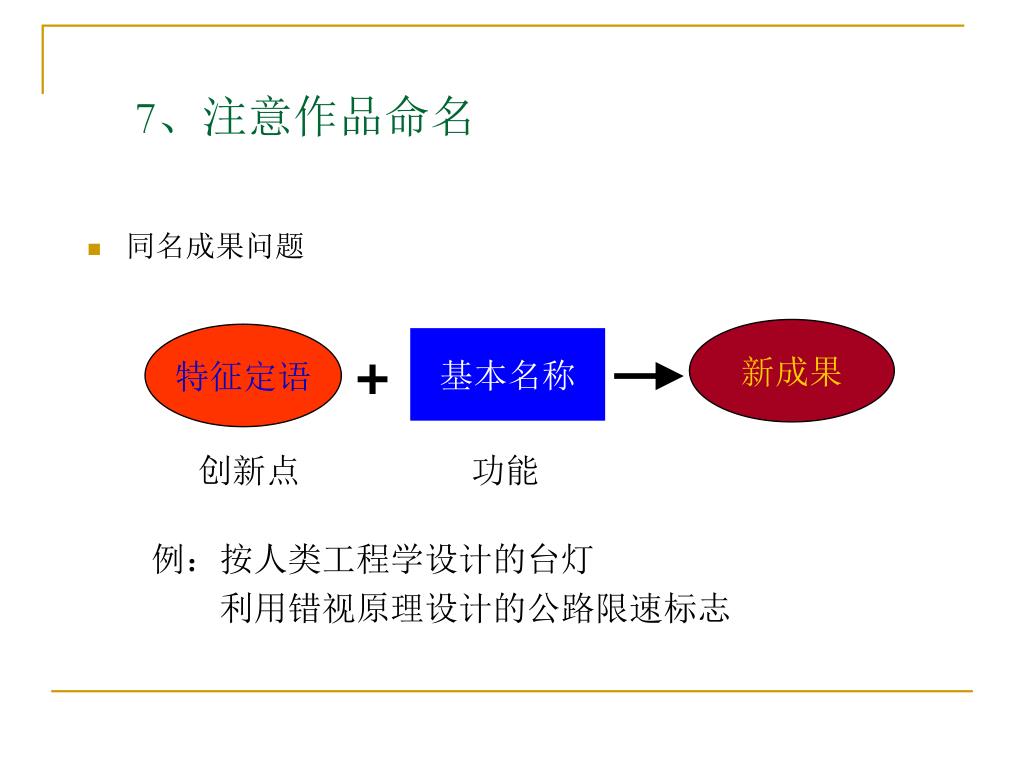 7、注意作品命名

同名成果问题

特征定语 + 基本名称 → 新成果

创新点 功能

例：按人类工程学设计的台灯
利用错视原理设计的公路限速标志